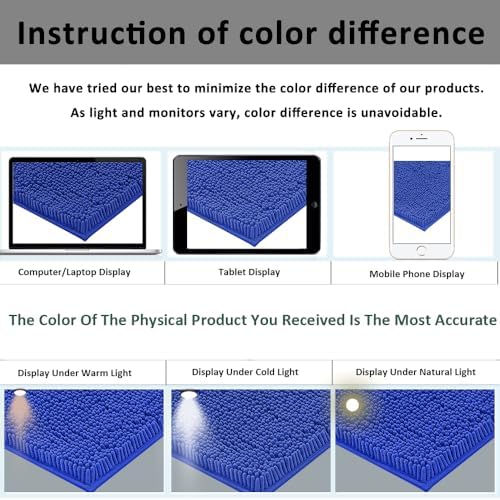 Instruction of color difference

We have tried our best to minimize the color difference of our products.

As light and monitors vary, color difference is unavoidable.

Computer/Laptop Display

Tablet Display

Mobile Phone Display

The Color Of The Physical Product You Received Is The Most Accurate

Display Under Warm Light

Display Under Cold Light

Display Under Natural Light